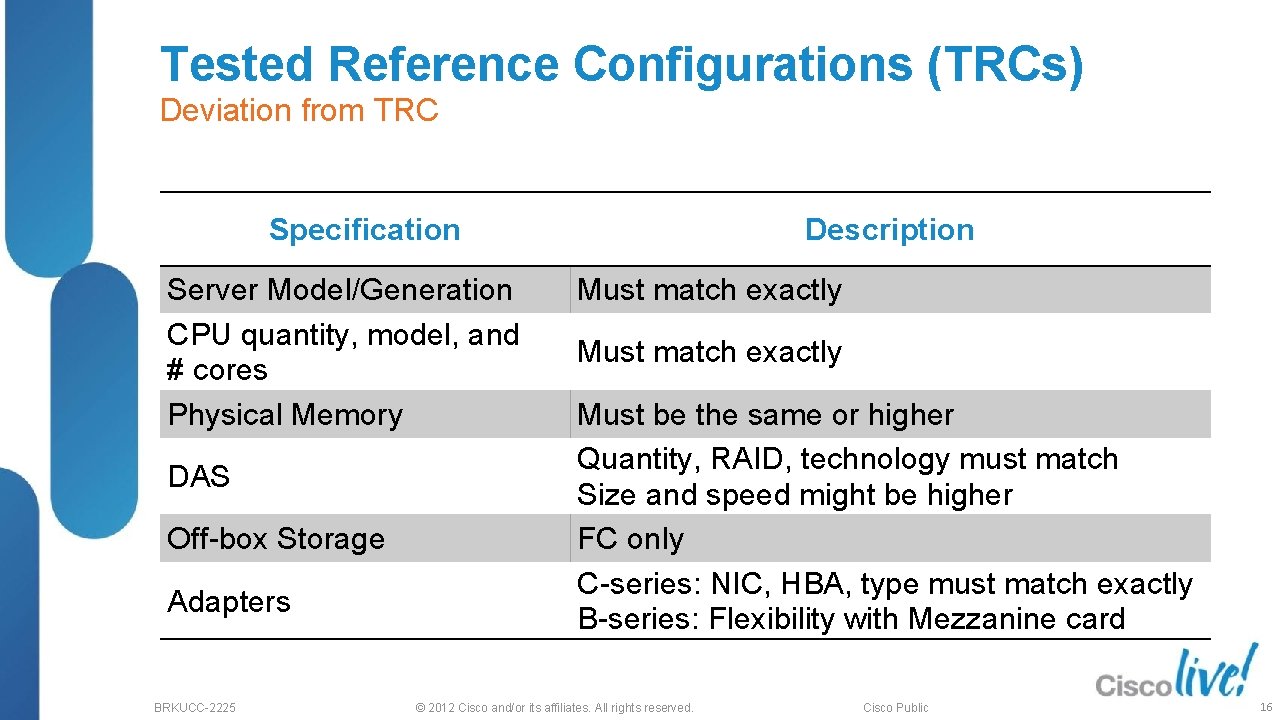 Tested Reference Configurations (TRCs)
Deviation from TRC

| Specification | Description |
|---|---|
| Server Model/Generation | Must match exactly |
| CPU quantity, model, and # cores | Must match exactly |
| Physical Memory | Must be the same or higher |
| DAS | Quantity, RAID, technology must match Size and speed might be higher |
| Off-box Storage | FC only |
| Adapters | C-series: NIC, HBA, type must match exactly B-series: Flexibility with Mezzanine card |

BRKUCC-2225 © 2012 Cisco and/or its affiliates. All rights reserved. Cisco Public

Cisco live!

16